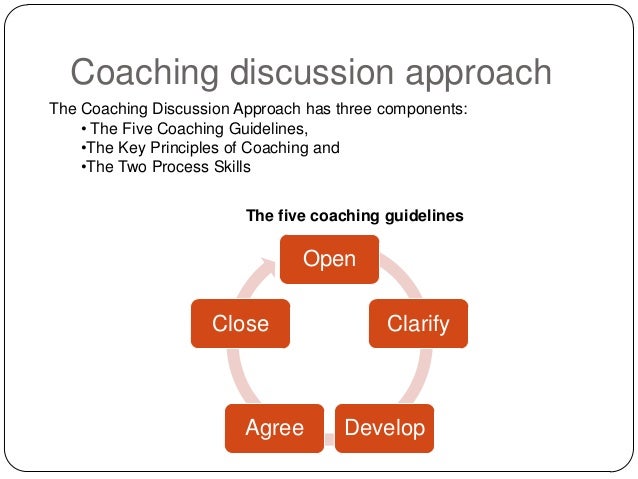 Coaching discussion approach

The Coaching Discussion Approach has three components:
• The Five Coaching Guidelines,
•The Key Principles of Coaching and
•The Two Process Skills

The five coaching guidelines

Open

Clarify

Develop

Agree

Close